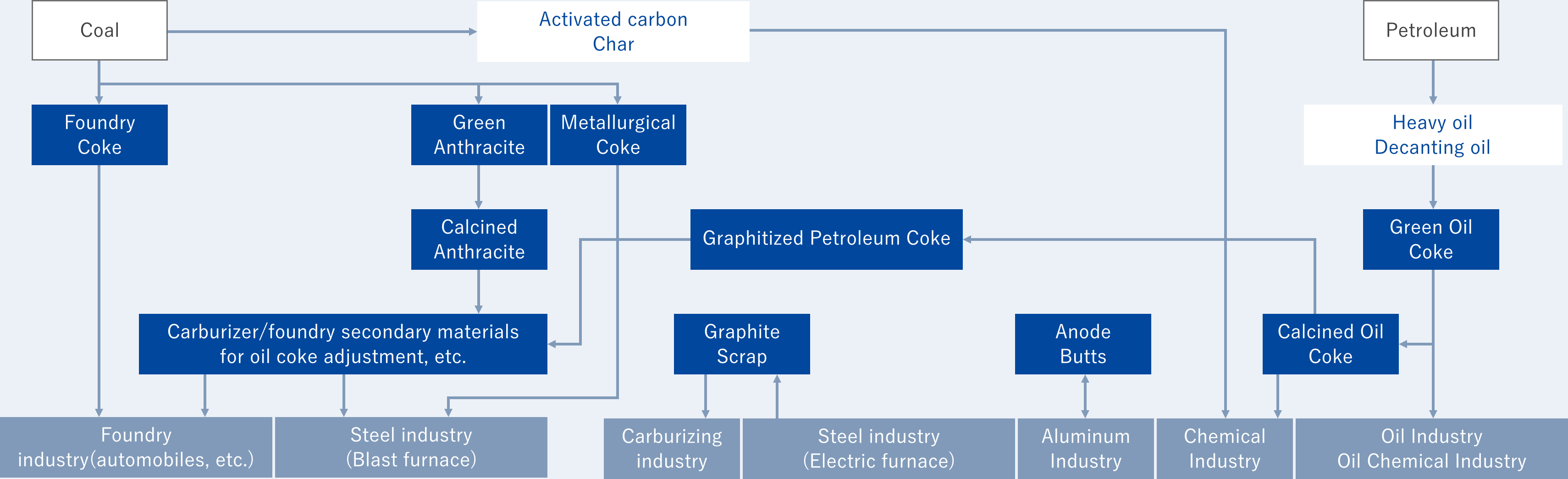 Coal

Activated carbon
Char

Petroleum

Foundry
Coke

Green
Anthracite

Metallurgical
Coke

Heavy oil
Decanting oil

Calcined
Anthracite

Graphitized Petroleum Coke

Green Oil
Coke

Carburizer/foundry secondary materials
for oil coke adjustment, etc.

Graphite
Scrap

Anode
Butts

Calcined Oil
Coke

Foundry
industry(automobiles, etc.)

Steel industry
(Blast furnace)

Carburizing
industry

Steel industry
(Electric furnace)

Aluminum
Industry

Chemical
Industry

Oil Industry
Oil Chemical Industry